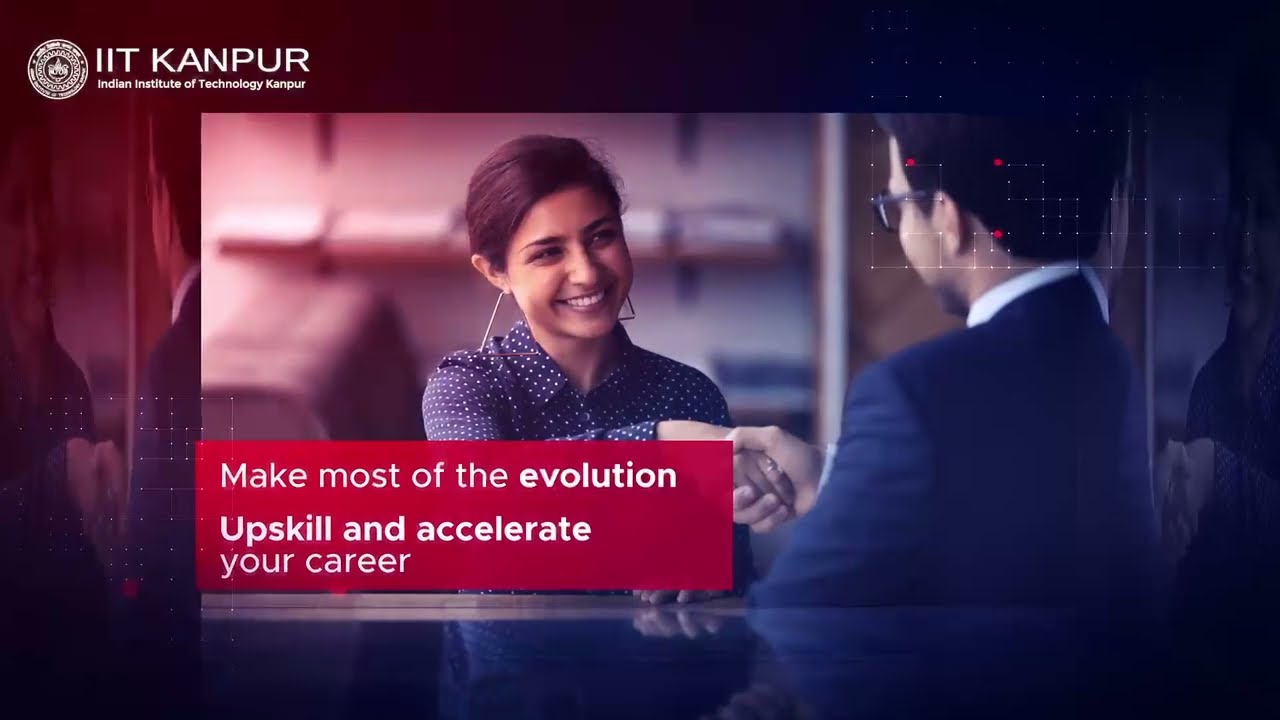 IIT KANPUR
Indian Institute of Technology Kanpur

Make most of the evolution

Upskill and accelerate your career